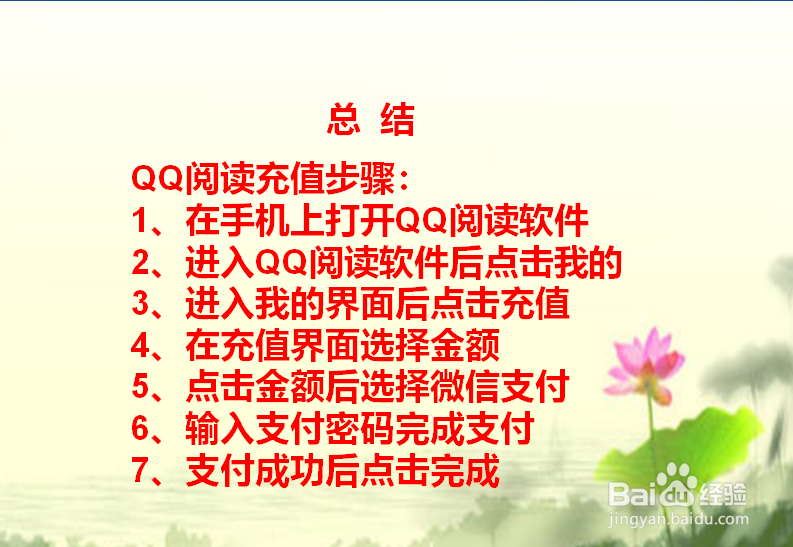 总 结

QQ阅读充值步骤：
1、在手机上打开QQ阅读软件
2、进入QQ阅读软件后点击我的
3、进入我的界面后点击充值
4、在充值界面选择金额
5、点击金额后选择微信支付
6、输入支付密码完成支付
7、支付成功后点击完成

Baidu经验
jingyan.baidu.com